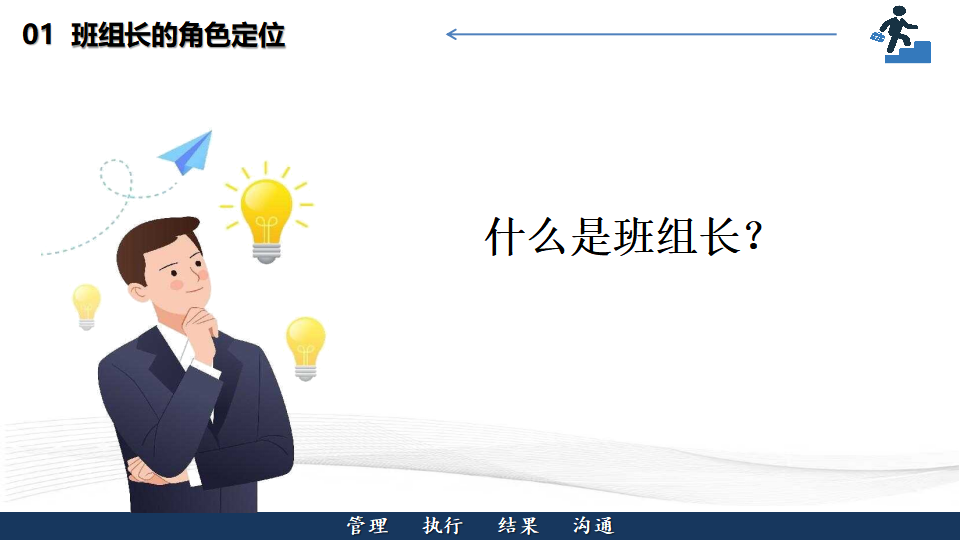 01 班组长的角色定位

什么是班组长？

管理　执行　结果　沟通